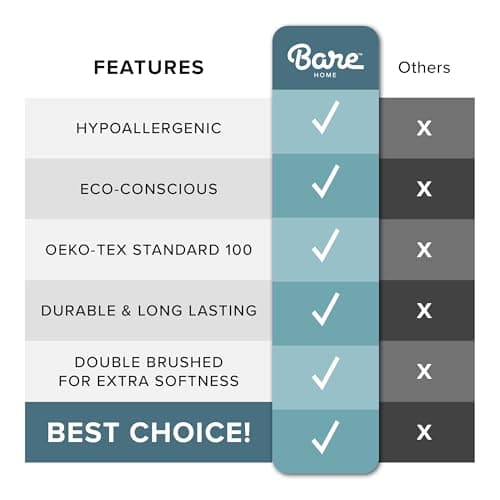 | FEATURES | Bare HOME | Others |
|---|---|---|
| HYPOALLERGENIC | ✓ | X |
| ECO-CONSCIOUS | ✓ | X |
| OEKO-TEX STANDARD 100 | ✓ | X |
| DURABLE & LONG LASTING | ✓ | X |
| DOUBLE BRUSHED FOR EXTRA SOFTNESS | ✓ | X |
| BEST CHOICE! | ✓ | X |